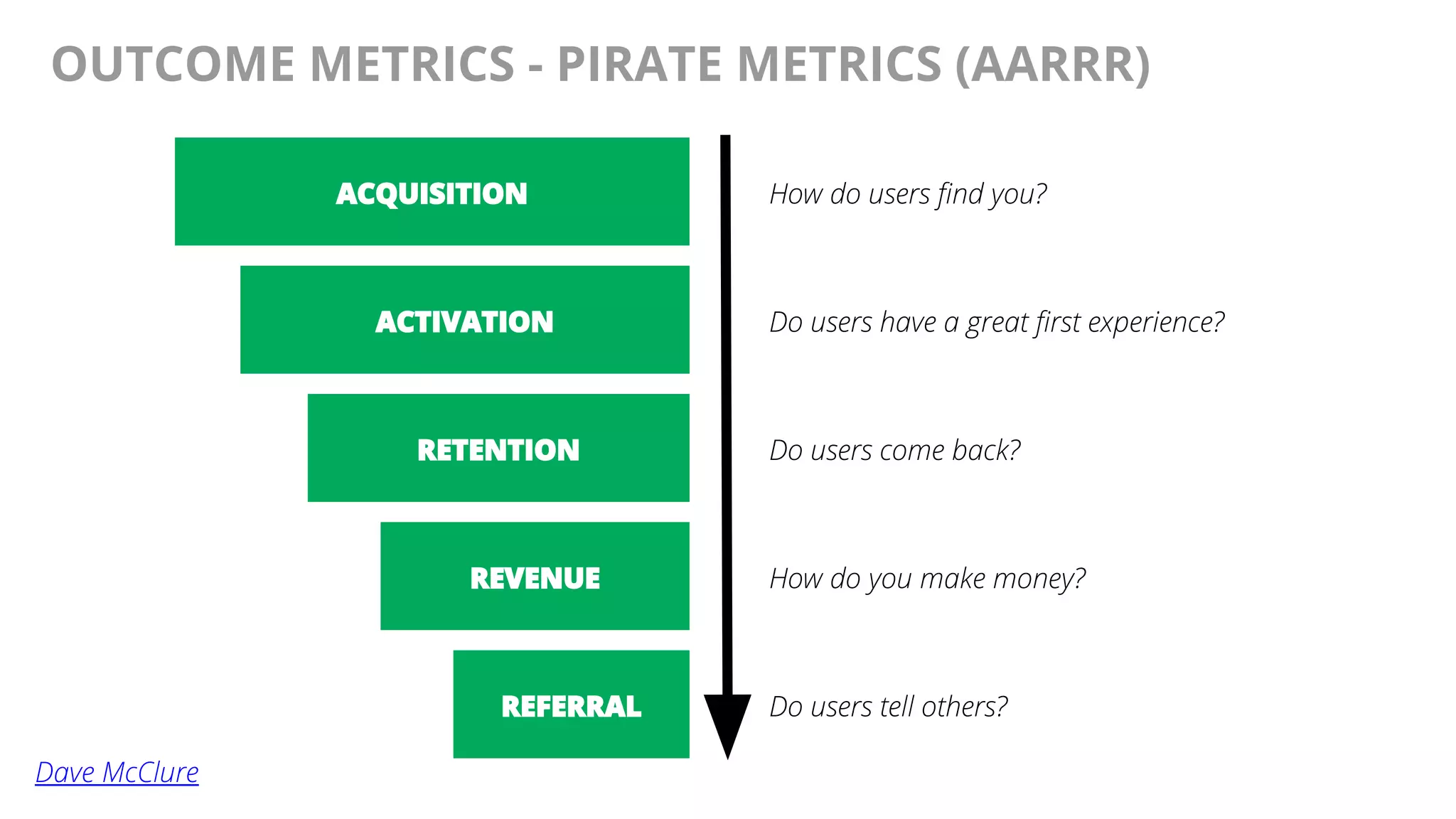 OUTCOME METRICS - PIRATE METRICS (AARRR)

ACQUISITION

How do users find you?

ACTIVATION

Do users have a great first experience?

RETENTION

Do users come back?

REVENUE

How do you make money?

REFERRAL

Do users tell others?

Dave McClure